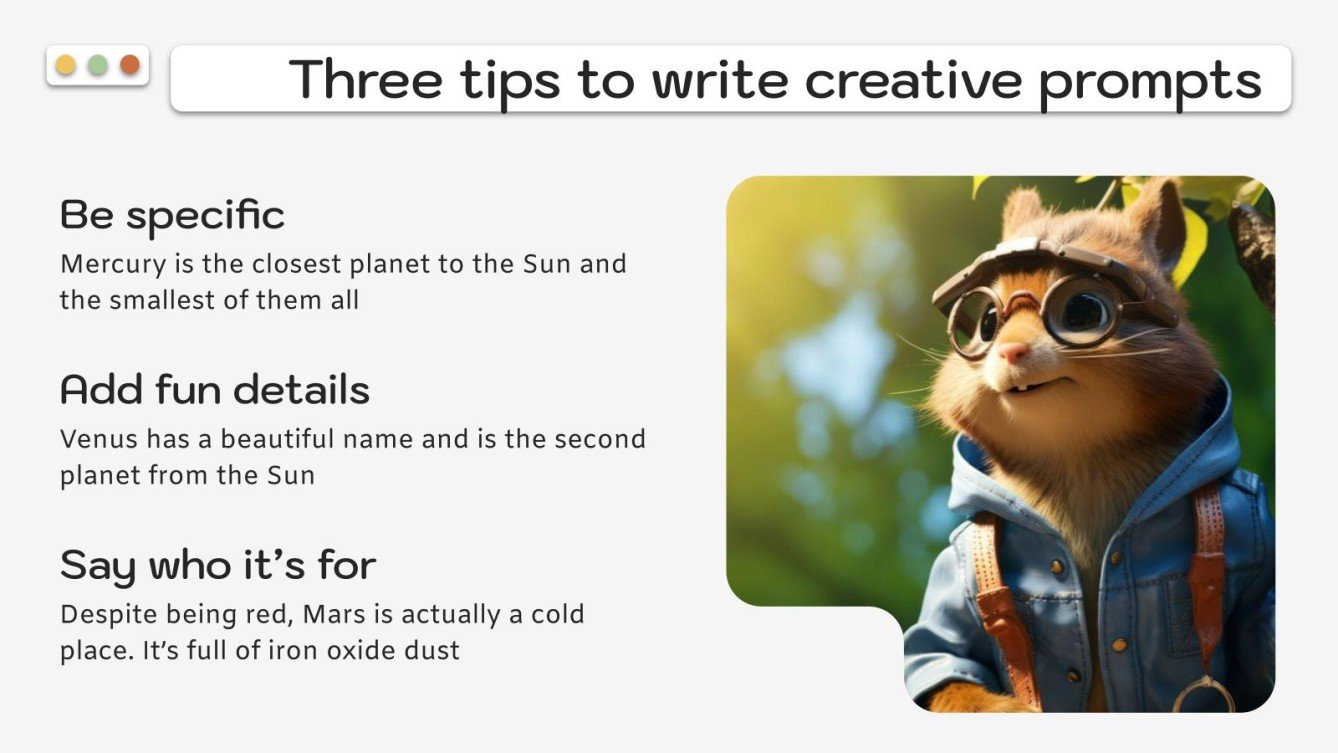 Three tips to write creative prompts

Be specific
Mercury is the closest planet to the Sun and the smallest of them all

Add fun details
Venus has a beautiful name and is the second planet from the Sun

Say who it's for
Despite being red, Mars is actually a cold place. It's full of iron oxide dust